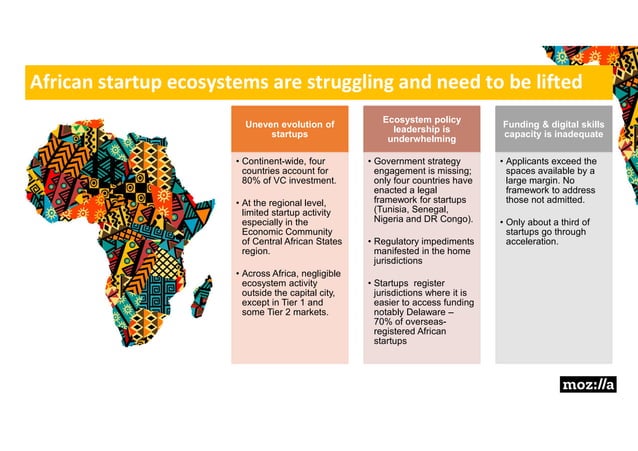 African startup ecosystems are struggling and need to be lifted

Uneven evolution of startups

• Continent-wide, four countries account for 80% of VC investment.

• At the regional level, limited startup activity especially in the Economic Community of Central African States region.

• Across Africa, negligible ecosystem activity outside the capital city, except in Tier 1 and some Tier 2 markets.

Ecosystem policy leadership is underwhelming

• Government strategy engagement is missing; only four countries have enacted a legal framework for startups (Tunisia, Senegal, Nigeria and DR Congo).

• Regulatory impediments manifested in the home jurisdictions

• Startups register jurisdictions where it is easier to access funding notably Delaware – 70% of overseas-registered African startups

Funding & digital skills capacity is inadequate

• Applicants exceed the spaces available by a large margin. No framework to address those not admitted.

• Only about a third of startups go through acceleration.

moz://a